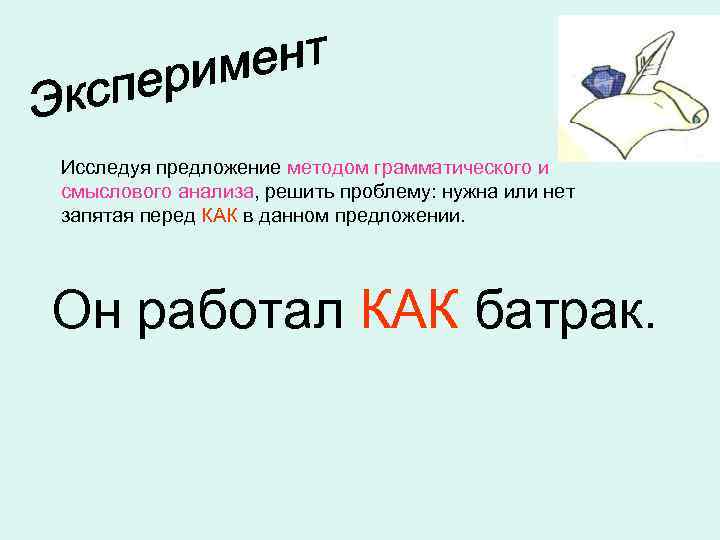 Эксперимент

Исследуя предложение методом грамматического и смыслового анализа, решить проблему: нужна или нет запятая перед КАК в данном предложении.

Он работал КАК батрак.